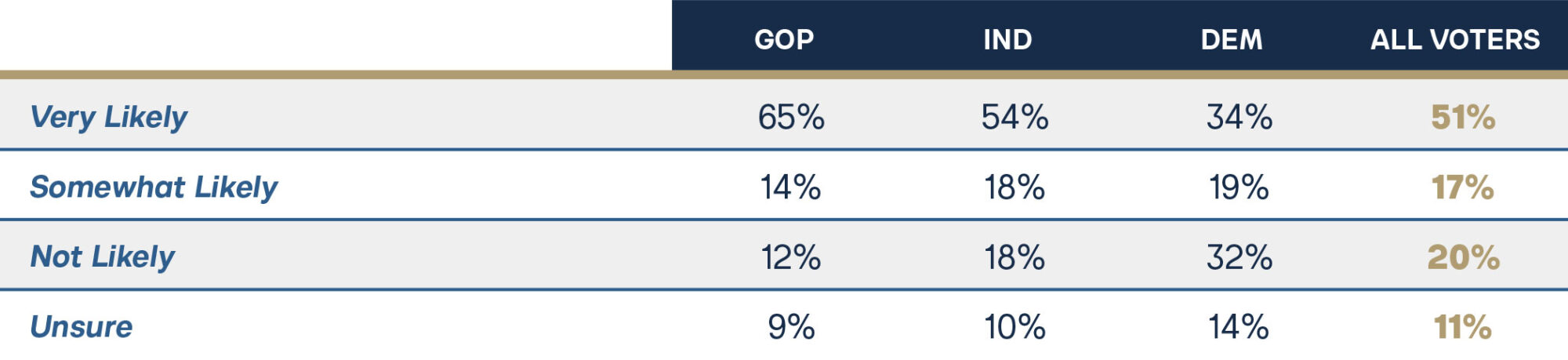 | | GOP | IND | DEM | ALL VOTERS |
|---|---|---|---|---|
| Very Likely | 65% | 54% | 34% | 51% |
| Somewhat Likely | 14% | 18% | 19% | 17% |
| Not Likely | 12% | 18% | 32% | 20% |
| Unsure | 9% | 10% | 14% | 11% |